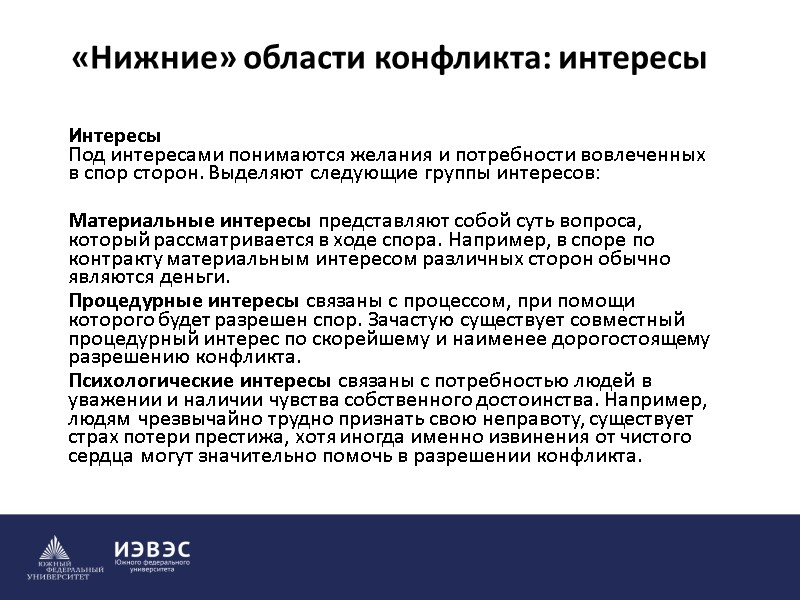 «Нижние» области конфликта: интересы

Интересы
Под интересами понимаются желания и потребности вовлеченных в спор сторон. Выделяют следующие группы интересов:

Материальные интересы представляют собой суть вопроса, который рассматривается в ходе спора. Например, в споре по контракту материальным интересом различных сторон обычно являются деньги.

Процедурные интересы связаны с процессом, при помощи которого будет разрешен спор. Зачастую существует совместный процедурный интерес по скорейшему и наименее дорогостоящему разрешению конфликта.

Психологические интересы связаны с потребностью людей в уважении и наличии чувства собственного достоинства. Например, людям чрезвычайно трудно признать свою неправоту, существует страх потери престижа, хотя иногда именно извинения от чистого сердца могут значительно помочь в разрешении конфликта.

ЮЖНЫЙ ФЕДЕРАЛЬНЫЙ УНИВЕРСИТЕТ

ИЭВЭС
Южного федерального университета